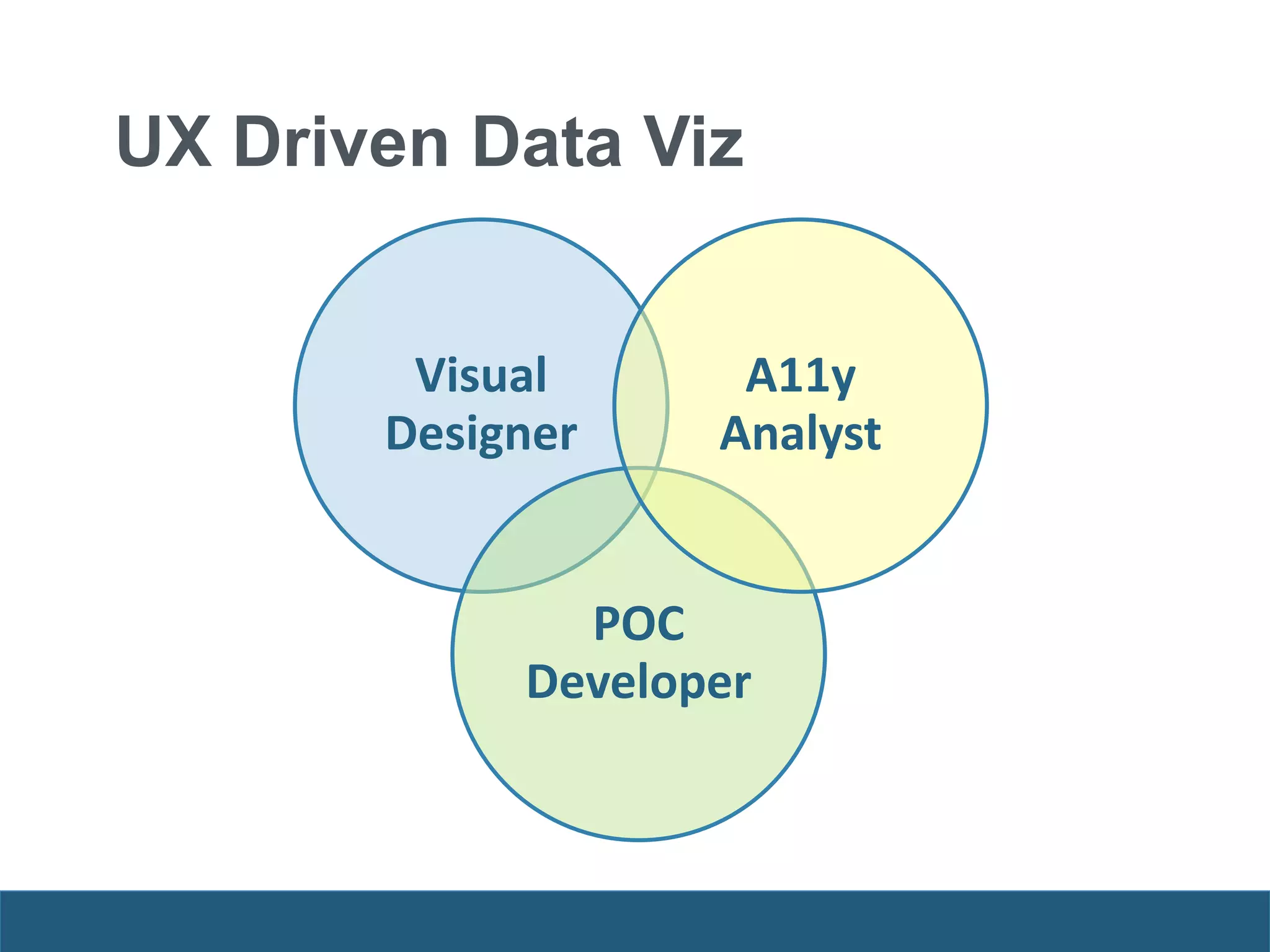 UX Driven Data Viz

Visual Designer

A11y Analyst

POC Developer